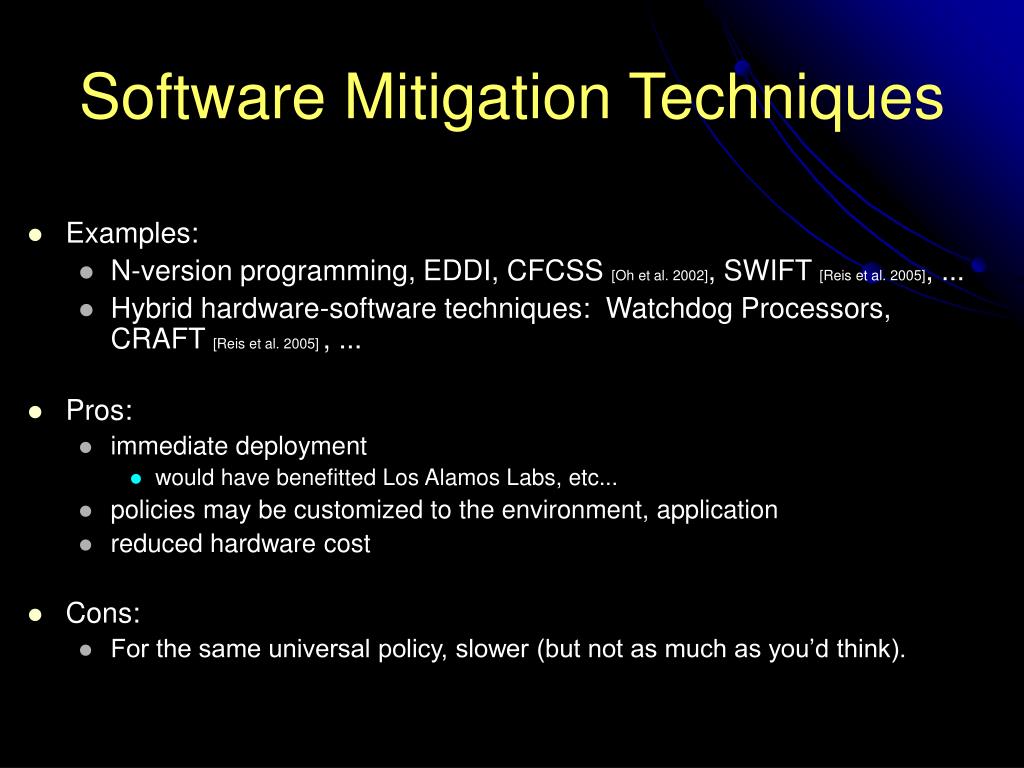 Software Mitigation Techniques

- Examples:
  - N-version programming, EDDI, CFCSS [Oh et al. 2002], SWIFT [Reis et al. 2005], ...
  - Hybrid hardware-software techniques: Watchdog Processors, CRAFT [Reis et al. 2005] , ...

- Pros:
  - immediate deployment
    - would have benefitted Los Alamos Labs, etc...
  - policies may be customized to the environment, application
  - reduced hardware cost

- Cons:
  - For the same universal policy, slower (but not as much as you'd think).